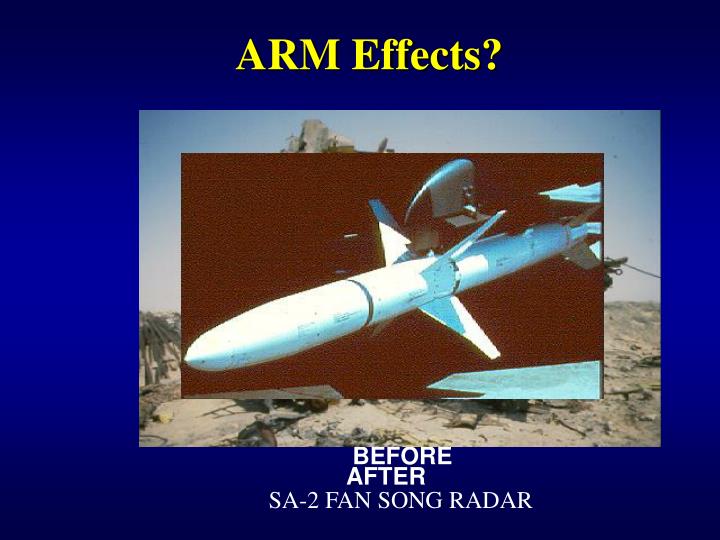 ARM Effects?

BEFORE
AFTER
SA-2 FAN SONG RADAR